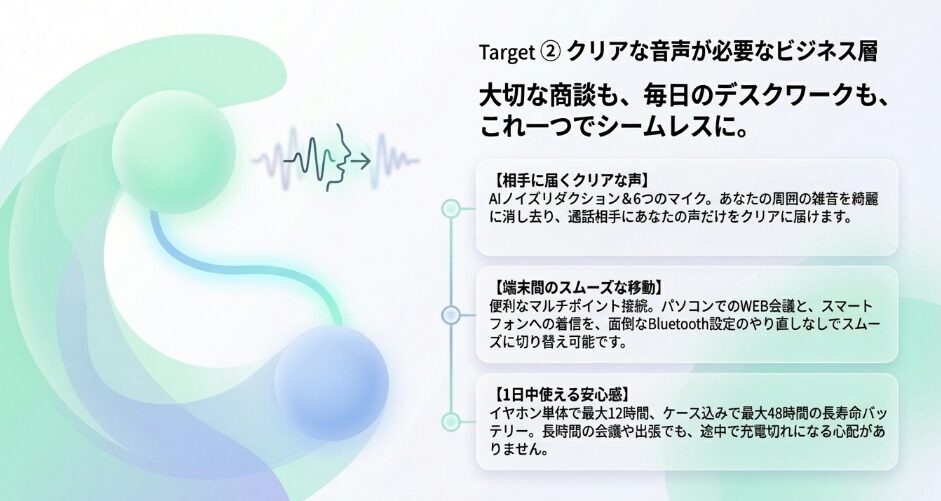 Target ② クリアな音声が必要なビジネス層

大切な商談も、毎日のデスクワークも、これ一つでシームレスに。

【相手に届くクリアな声】
AIノイズリダクション＆6つのマイク。あなたの周囲の雑音を綺麗に消し去り、通話相手にあなたの声だけをクリアに届けます。

【端末間のスムーズな移動】
便利なマルチポイント接続。パソコンでのWEB会議と、スマートフォンへの着信を、面倒なBluetooth設定のやり直しなしでスムーズに切り替え可能です。

【1日中使える安心感】
イヤホン単体で最大12時間、ケース込みで最大48時間の長寿命バッテリー。長時間の会議や出張でも、途中で充電切れになる心配がありません。